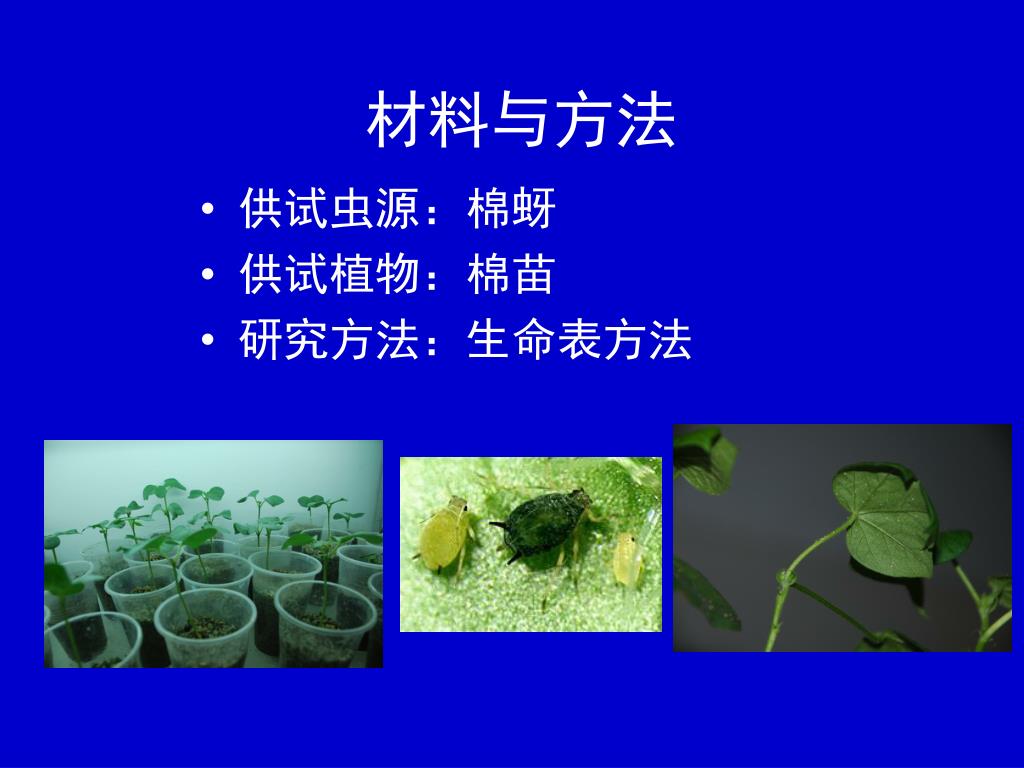 材料与方法

• 供试虫源：棉蚜
• 供试植物：棉苗
• 研究方法：生命表方法